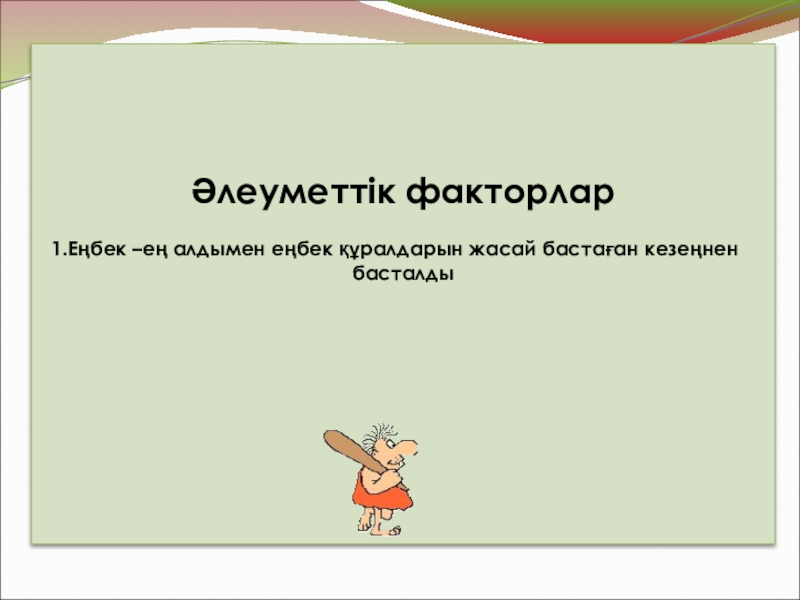 Әлеуметтік факторлар

1.Еңбек –ең алдымен еңбек құралдарын жасай бастаған кезеңнен басталды